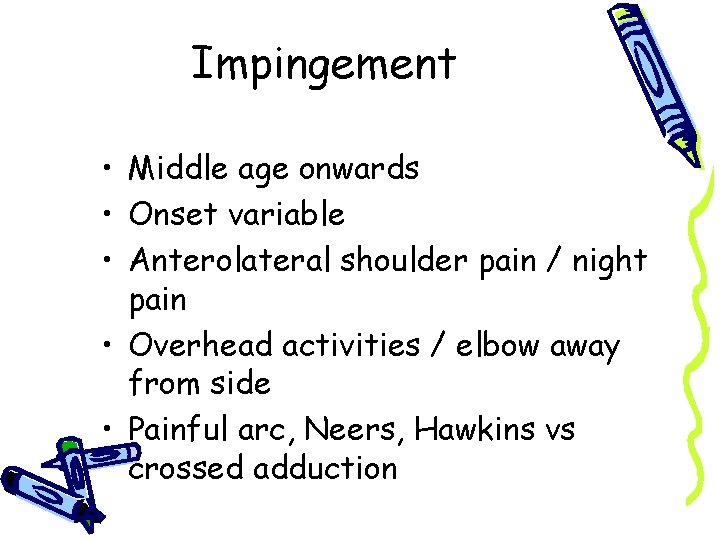 Impingement

• Middle age onwards
• Onset variable
• Anterolateral shoulder pain / night pain
• Overhead activities / elbow away from side
• Painful arc, Neers, Hawkins vs crossed adduction